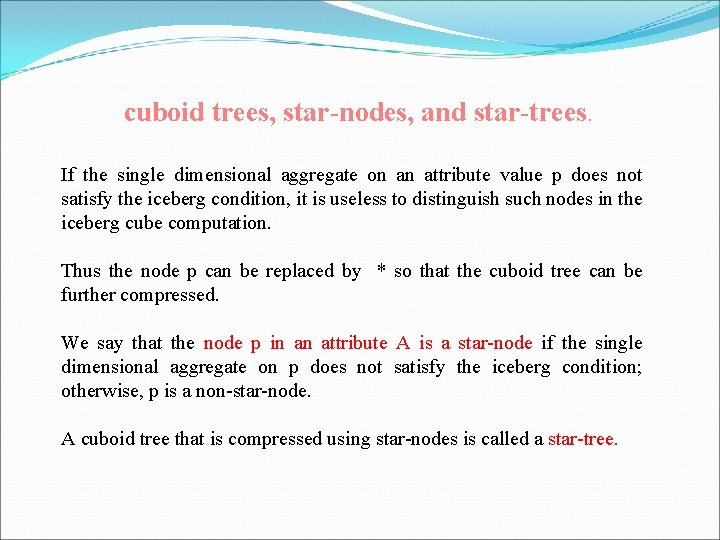 cuboid trees, star-nodes, and star-trees.

If the single dimensional aggregate on an attribute value p does not satisfy the iceberg condition, it is useless to distinguish such nodes in the iceberg cube computation.

Thus the node p can be replaced by * so that the cuboid tree can be further compressed.

We say that the node p in an attribute A is a star-node if the single dimensional aggregate on p does not satisfy the iceberg condition; otherwise, p is a non-star-node.

A cuboid tree that is compressed using star-nodes is called a star-tree.